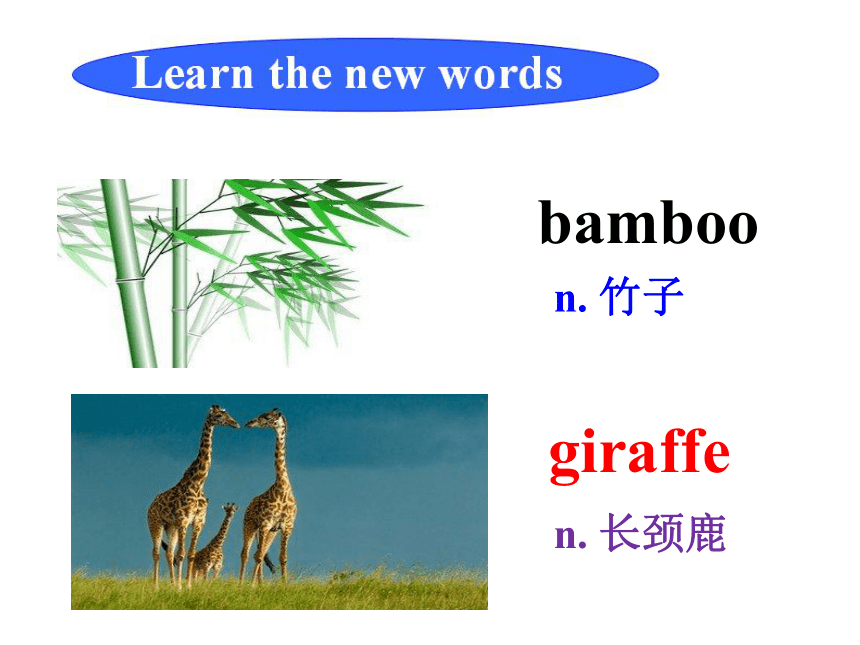 Learn the new words

bamboo

n. 竹子

giraffe

n. 长颈鹿